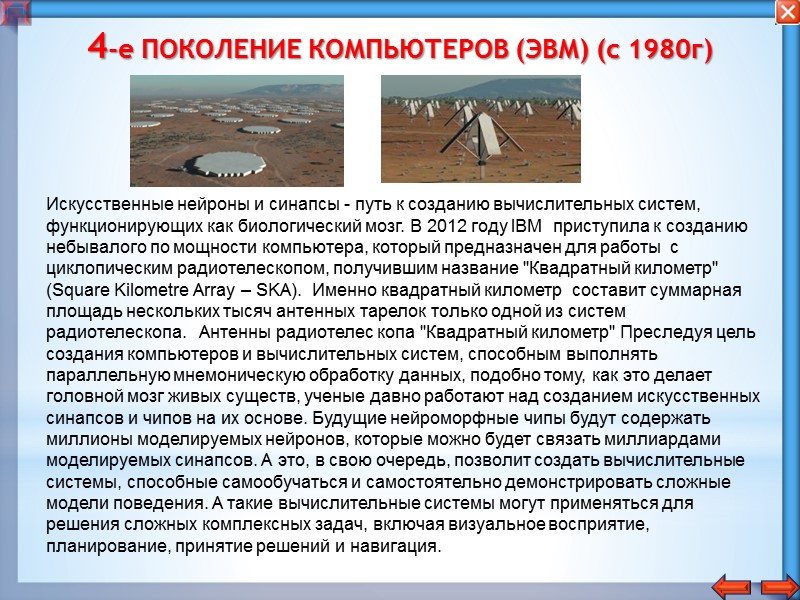 4-е ПОКОЛЕНИЕ КОМПЬЮТЕРОВ (ЭВМ) (с 1980г)

Искусственные нейроны и синапсы - путь к созданию вычислительных систем, функционирующих как биологический мозг. В 2012 году IBM приступила к созданию небывалого по мощности компьютера, который предназначен для работы с циклопическим радиотелескопом, получившим название "Квадратный километр" (Square Kilometre Array – SKA). Именно квадратный километр составит суммарная площадь нескольких тысяч антенных тарелок только одной из систем радиотелескопа. Антенны радиотелес копа "Квадратный километр" Преследуя цель создания компьютеров и вычислительных систем, способным выполнять параллельную мнемоническую обработку данных, подобно тому, как это делает головной мозг живых существ, ученые давно работают над созданием искусственных синапсов и чипов на их основе. Будущие нейроморфные чипы будут содержать миллионы моделируемых нейронов, которые можно будет связать миллиардами моделируемых синапсов. А это, в свою очередь, позволит создать вычислительные системы, способные самообучаться и самостоятельно демонстрировать сложные модели поведения. А такие вычислительные системы могут применяться для решения сложных комплексных задач, включая визуальное восприятие, планирование, принятие решений и навигация.